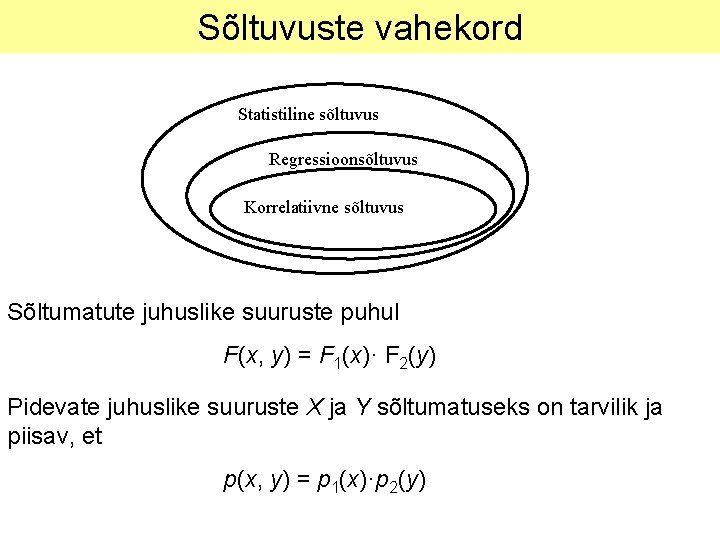 Sõltuvuste vahekord

Statistiline sõltuvus

Regressioonsõltuvus

Korrelatiivne sõltuvus

Sõltumatute juhuslike suuruste puhul

$F(x, y) = F_1(x) \cdot F_2(y)$

Pidevate juhuslike suuruste $X$ ja $Y$ sõltumatuseks on tarvilik ja piisav, et

$p(x, y) = p_1(x) \cdot p_2(y)$